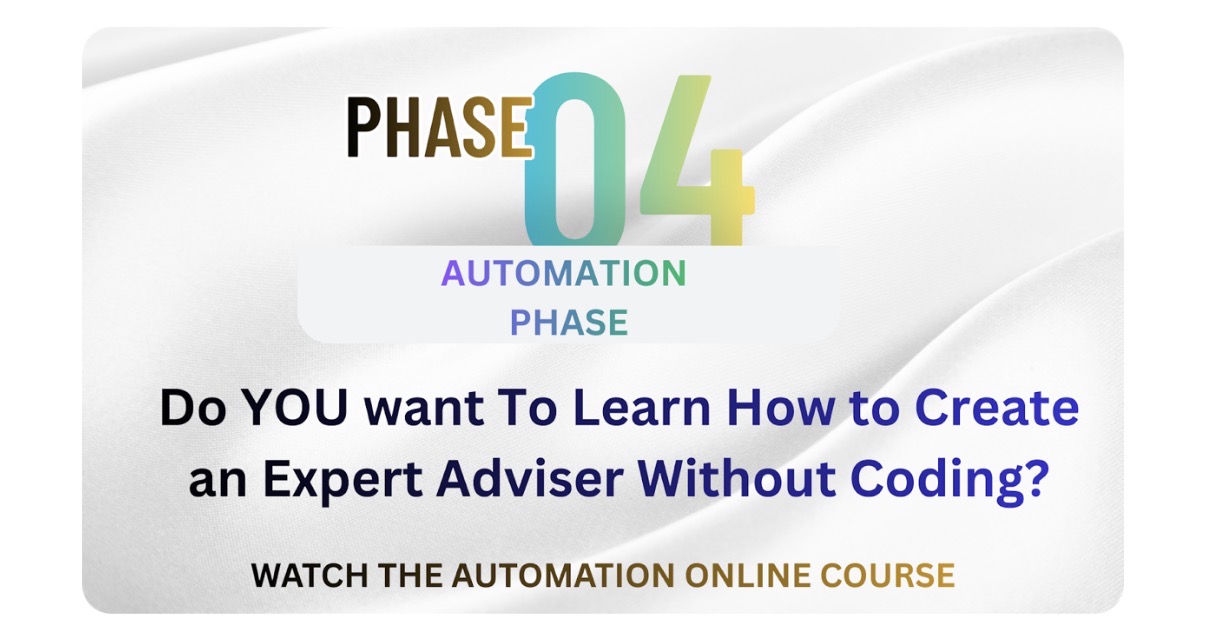 PHASE 04

AUTOMATION PHASE

Do YOU want To Learn How to Create an Expert Adviser Without Coding?

WATCH THE AUTOMATION ONLINE COURSE